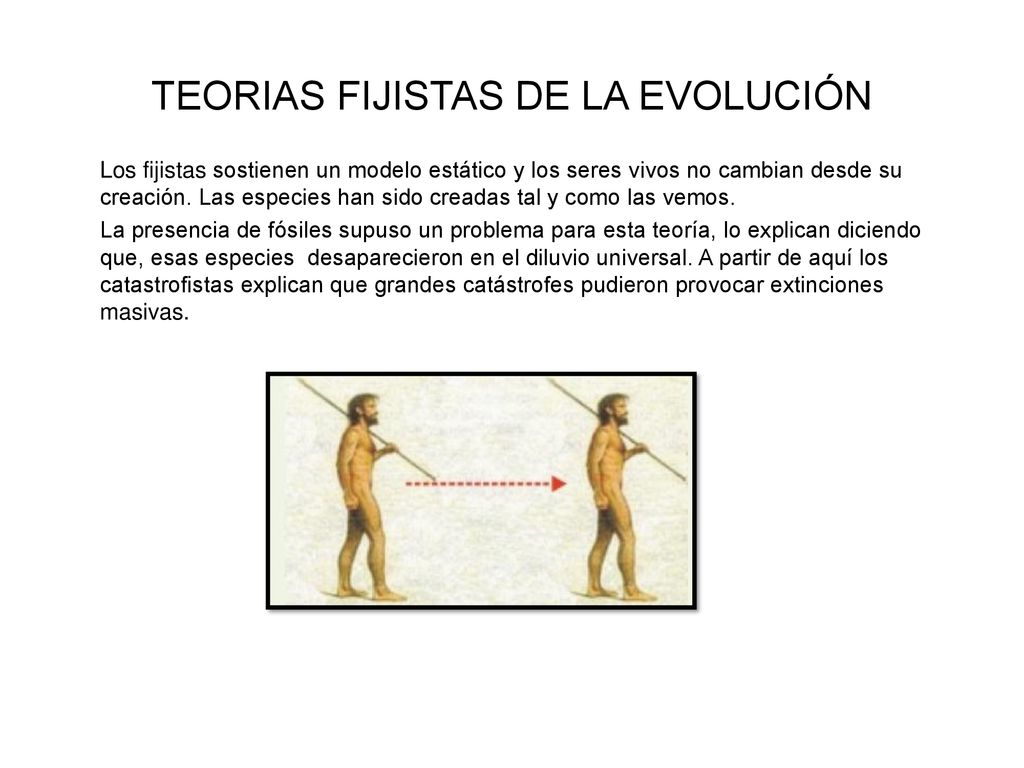 TEORIAS FIJISTAS DE LA EVOLUCIÓN

Los fijistas sostienen un modelo estático y los seres vivos no cambian desde su creación. Las especies han sido creadas tal y como las vemos.

La presencia de fósiles supuso un problema para esta teoría, lo explican diciendo que, esas especies desaparecieron en el diluvio universal. A partir de aquí los catastrofistas explican que grandes catástrofes pudieron provocar extinciones masivas.